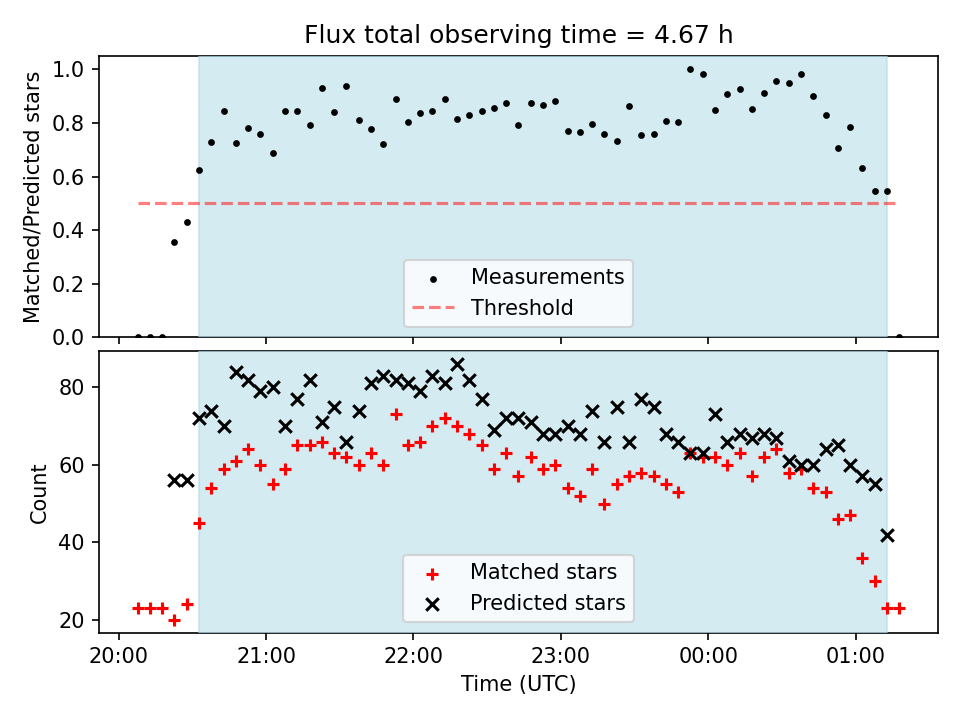 Flux total observing time = 4.67 h

Matched/Predicted stars

1.0
0.8
0.6
0.4
0.2
0.0

Measurements
Threshold

Count

80
60
40
20

Matched stars
Predicted stars

20:00
21:00
22:00
23:00
00:00
01:00

Time (UTC)